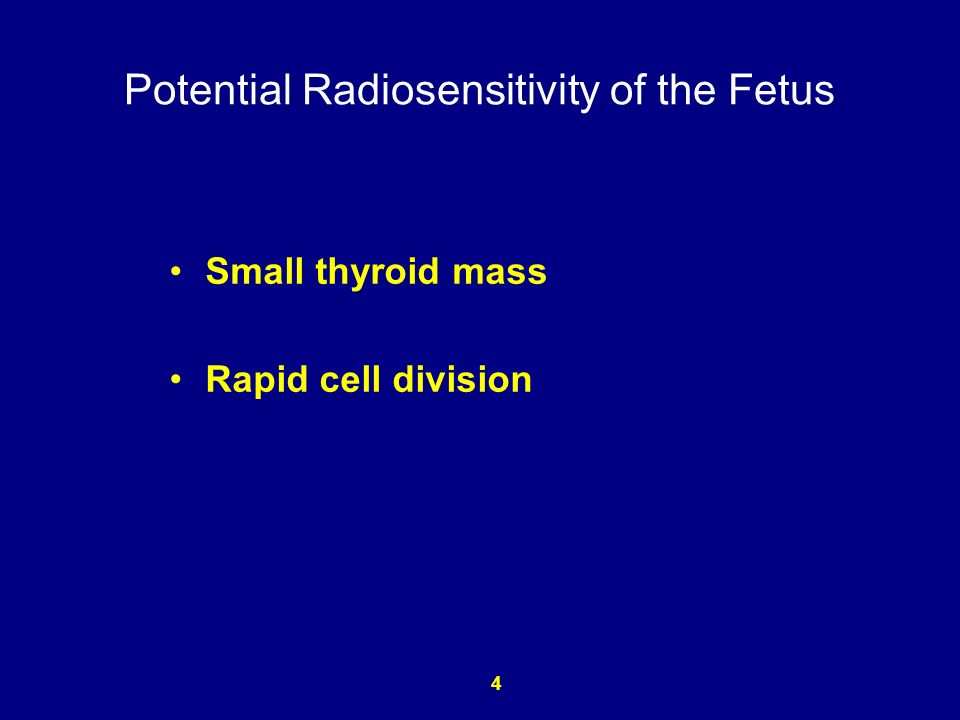 Potential Radiosensitivity of the Fetus

• Small thyroid mass

• Rapid cell division

4